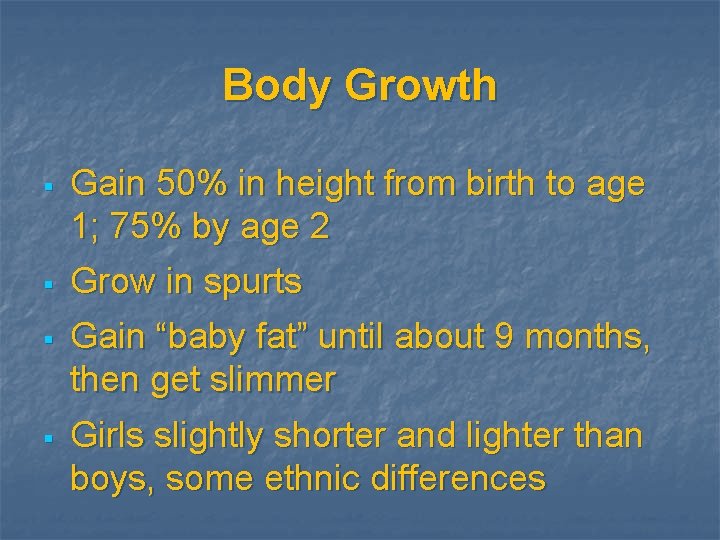 Body Growth

- Gain 50% in height from birth to age 1; 75% by age 2
- Grow in spurts
- Gain “baby fat” until about 9 months, then get slimmer
- Girls slightly shorter and lighter than boys, some ethnic differences